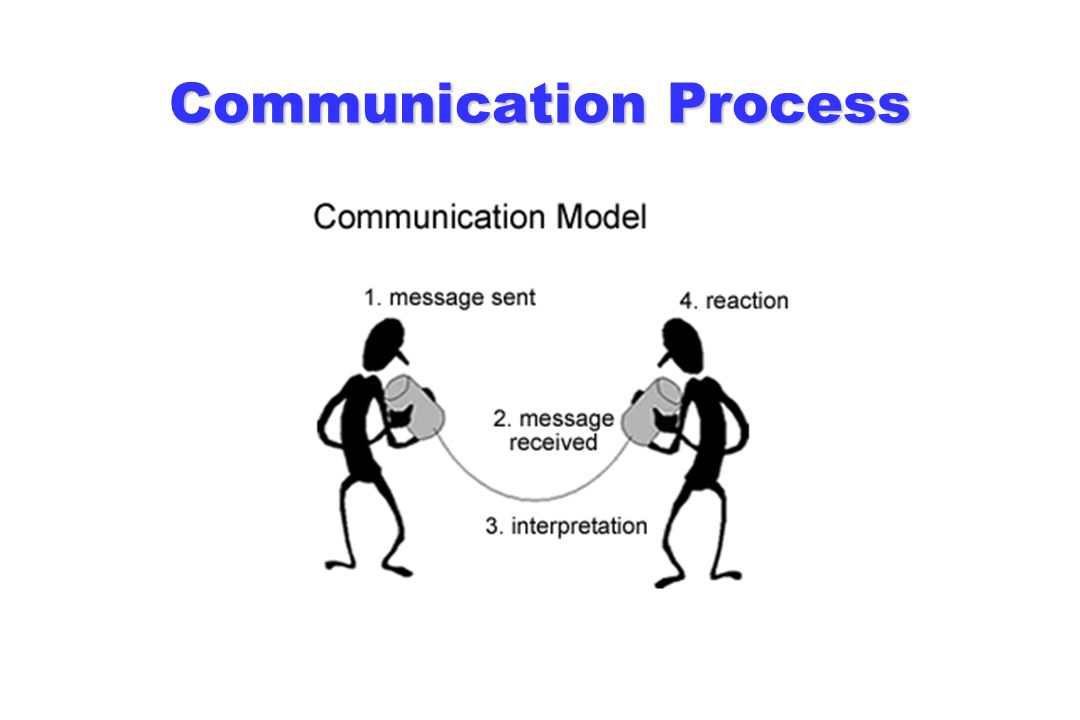 Communication Process

Communication Model

1. message sent

4. reaction

2. message received

3. interpretation